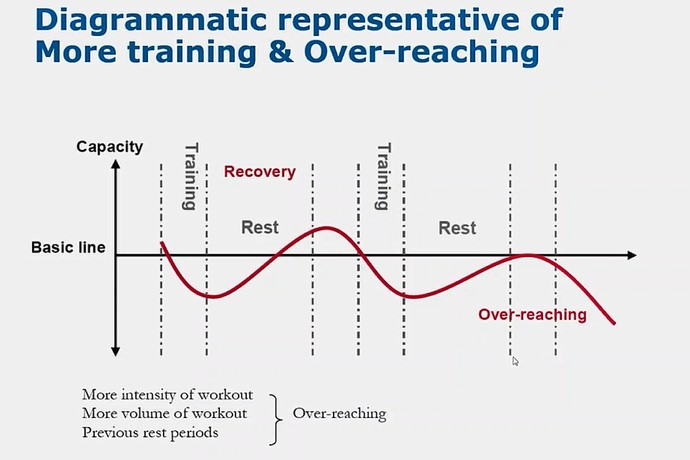 Diagrammatic representative of More training & Over-reaching

Capacity

Training

Recovery

Training

Rest

Rest

Basic line

Over-reaching

More intensity of workout
More volume of workout
Previous rest periods

Over-reaching